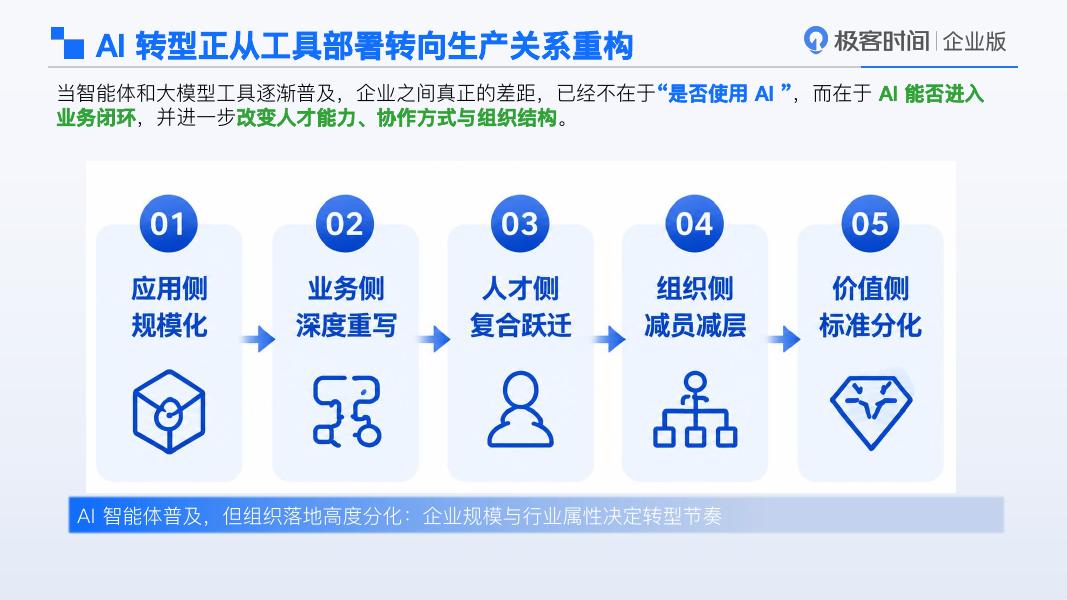 AI 转型正从工具部署转向生产关系重构

极客时间 | 企业版

当智能体和大模型工具逐渐普及，企业之间真正的差距，已经不在于“是否使用 AI ”，而在于 AI 能否进入业务闭环，并进一步改变人才能力、协作方式与组织结构。

01
应用侧
规模化

02
业务侧
深度重写

03
人才侧
复合跃迁

04
组织侧
减员减层

05
价值侧
标准分化

AI 智能体普及，但组织落地高度分化：企业规模与行业属性决定转型节奏